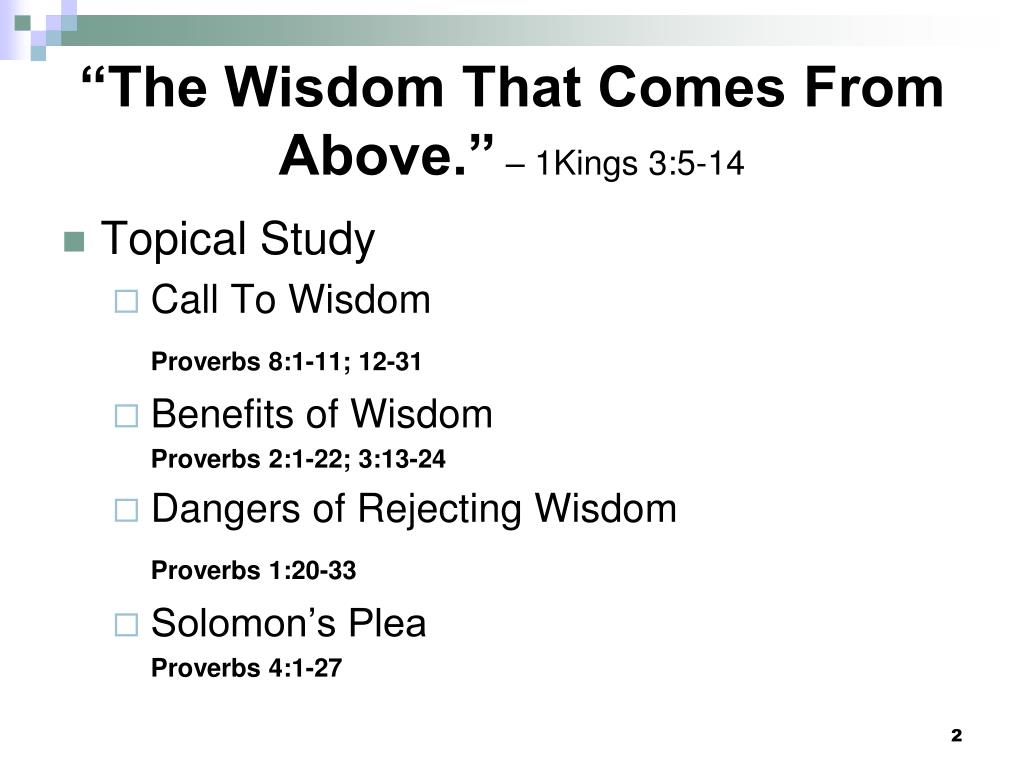 “The Wisdom That Comes From Above.” – 1Kings 3:5-14

Topical Study

Call To Wisdom

Proverbs 8:1-11; 12-31

Benefits of Wisdom

Proverbs 2:1-22; 3:13-24

Dangers of Rejecting Wisdom

Proverbs 1:20-33

Solomon’s Plea

Proverbs 4:1-27

2